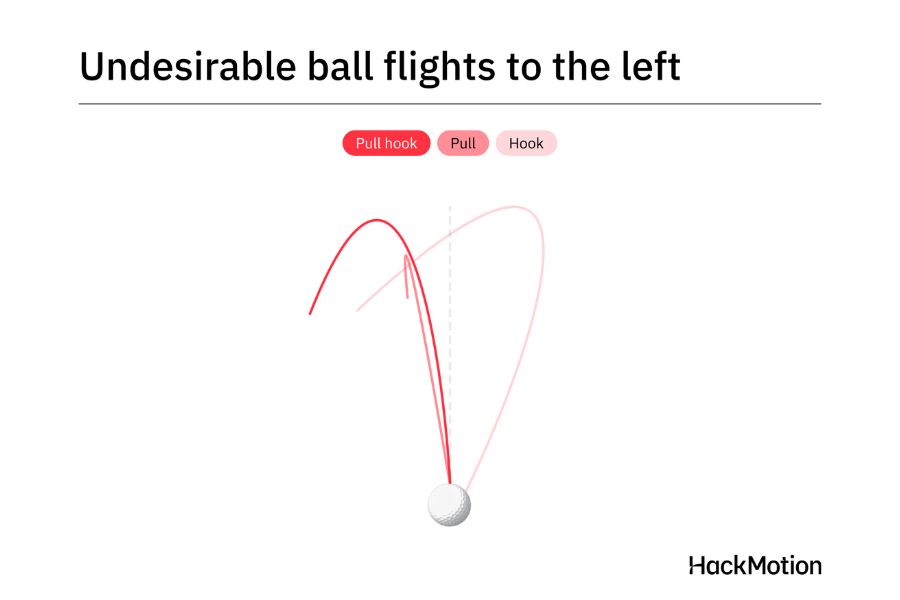 Undesirable ball flights to the left

Pull hook
Pull
Hook

HackMotion